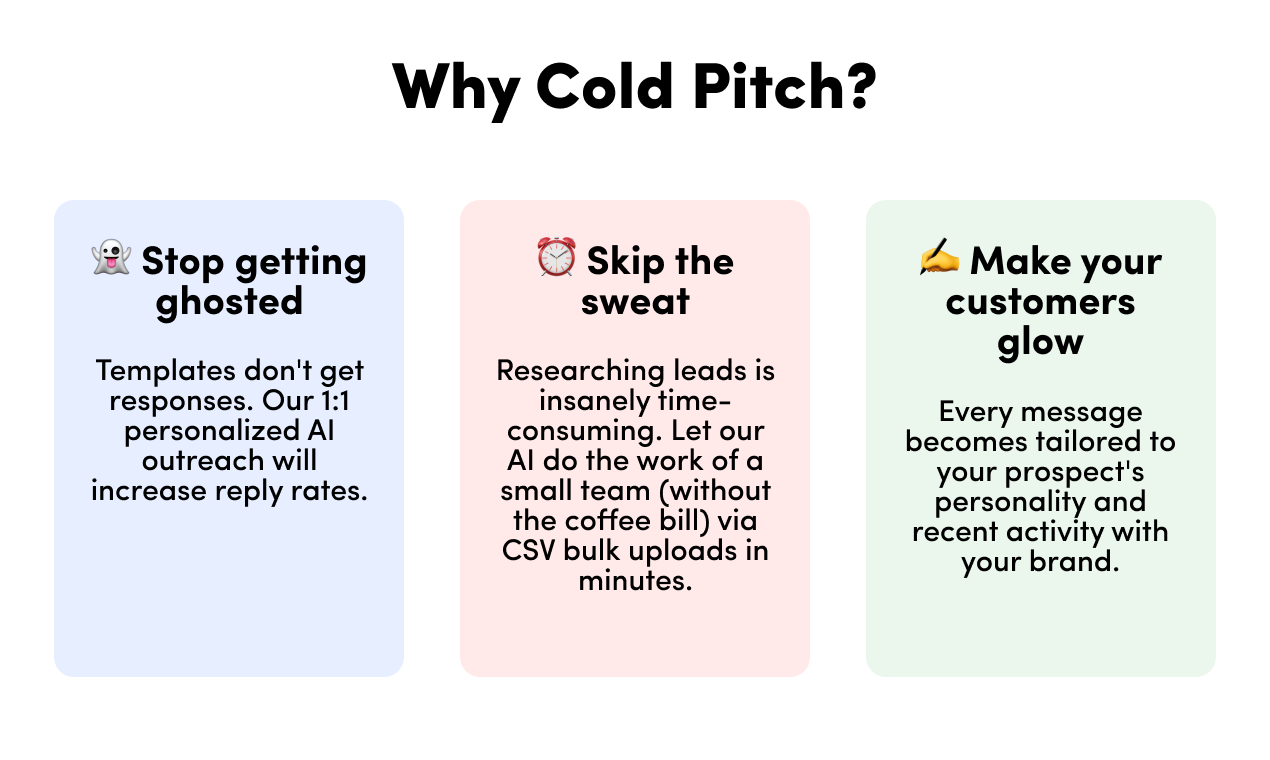 Why Cold Pitch?

👻 Stop getting ghosted

Templates don't get responses. Our 1:1 personalized AI outreach will increase reply rates.

⏰ Skip the sweat

Researching leads is insanely time-consuming. Let our AI do the work of a small team (without the coffee bill) via CSV bulk uploads in minutes.

✍️ Make your customers glow

Every message becomes tailored to your prospect's personality and recent activity with your brand.